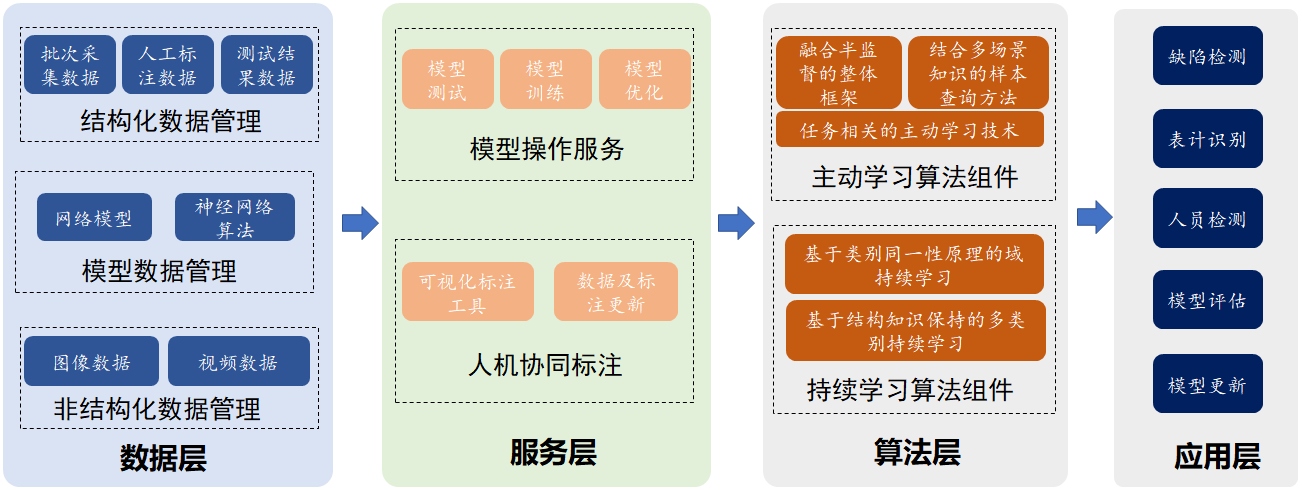 批次采集数据

人工标注数据

测试结果数据

结构化数据管理

网络模型

神经网络算法

模型数据管理

图像数据

视频数据

非结构化数据管理

数据层

模型测试

模型训练

模型优化

模型操作服务

可视化标注工具

数据及标注更新

人机协同标注

服务层

融合半监督的整体框架

结合多场景知识的样本查询方法

任务相关的主动学习技术

主动学习算法组件

基于类别同一性原理的域持续学习

基于结构知识保持的多类别持续学习

持续学习算法组件

算法层

缺陷检测

表计识别

人员检测

模型评估

模型更新

应用层